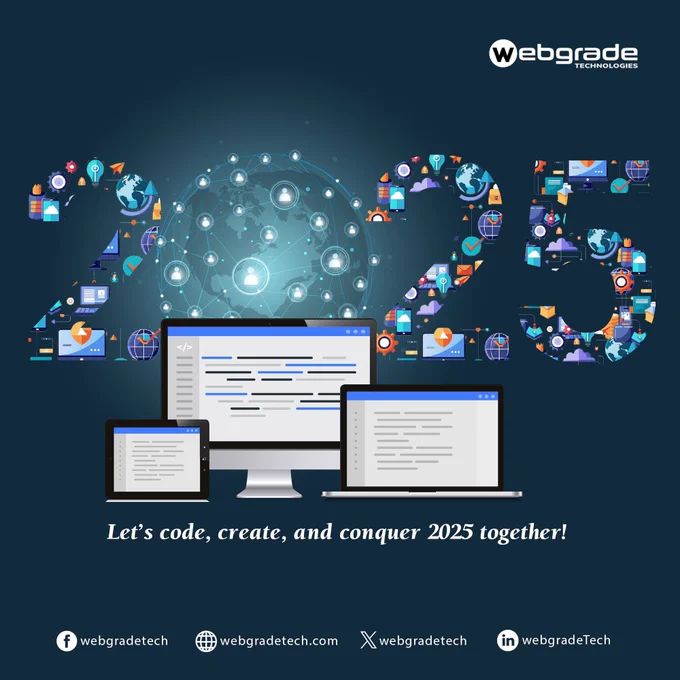 webgrade
TECHNOLOGIES

2025

</>

Let's code, create, and conquer 2025 together!

webgradetech webgradetech.com webgradetech webgradeTech